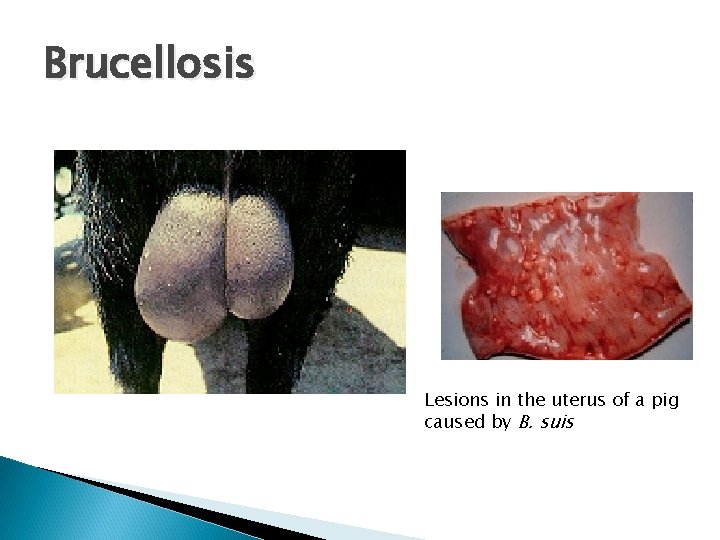 Brucellosis

Lesions in the uterus of a pig caused by B. suis